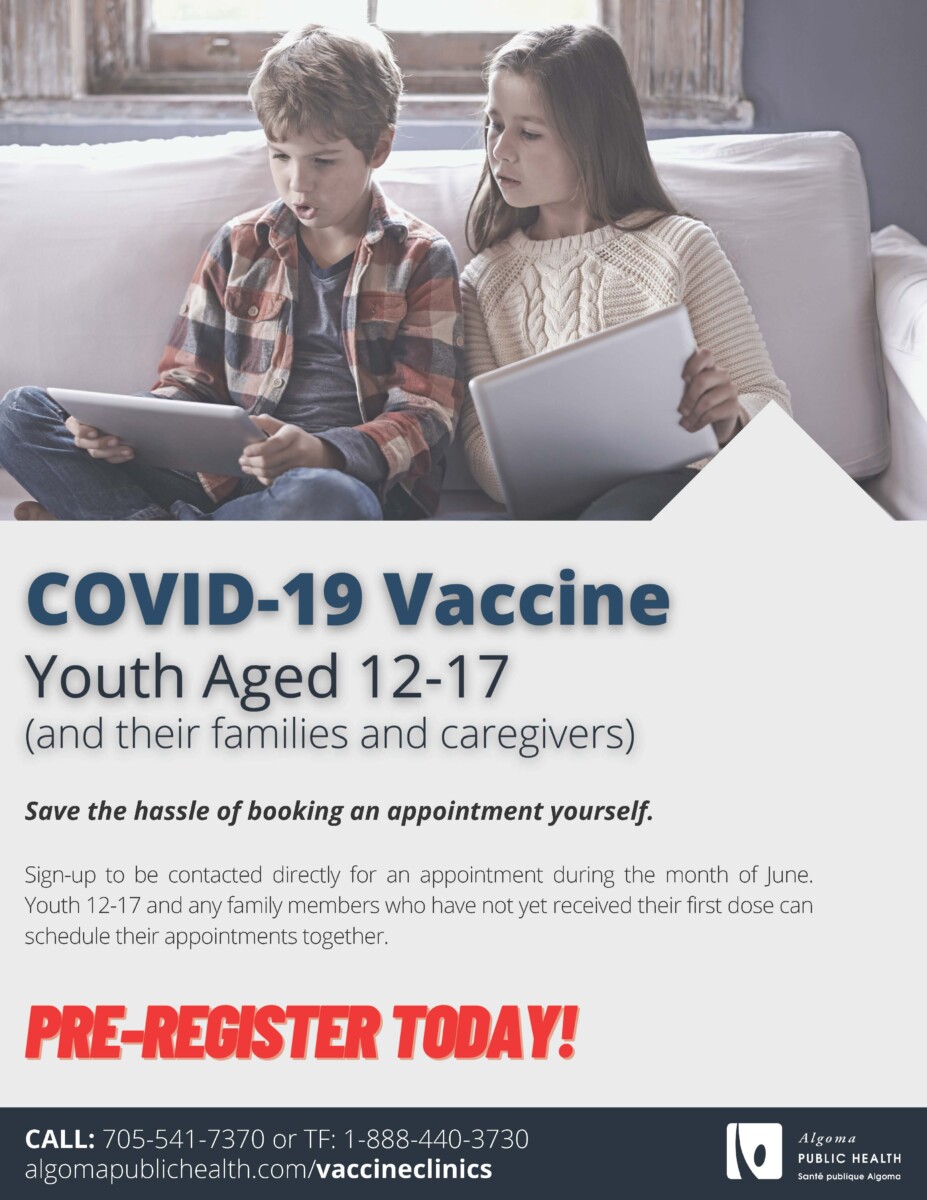 COVID-19 Vaccine
Youth Aged 12-17
(and their families and caregivers)

Save the hassle of booking an appointment yourself.

Sign-up to be contacted directly for an appointment during the month of June. Youth 12-17 and any family members who have not yet received their first dose can schedule their appointments together.

PRE-REGISTER TODAY!

CALL: 705-541-7370 or TF: 1-888-440-3730
algomapublichealth.com/vaccineclinics

Algoma
PUBLIC HEALTH
Santé publique Algoma